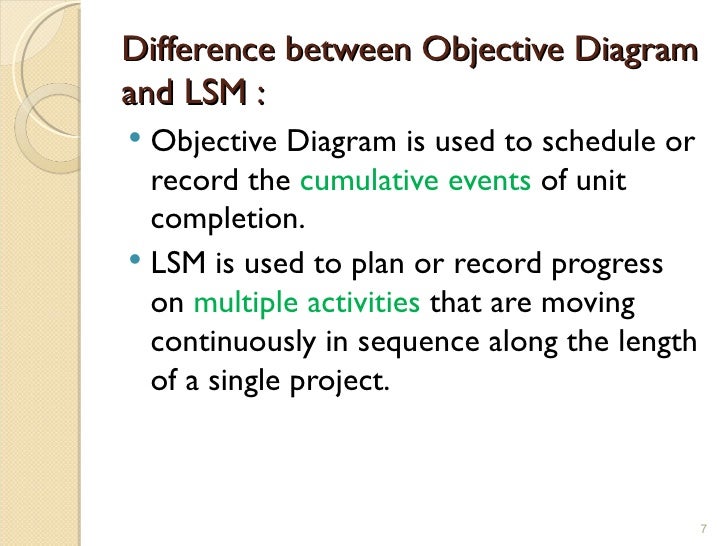 Difference between Objective Diagram and LSM :

• Objective Diagram is used to schedule or record the cumulative events of unit completion.

• LSM is used to plan or record progress on multiple activities that are moving continuously in sequence along the length of a single project.

7